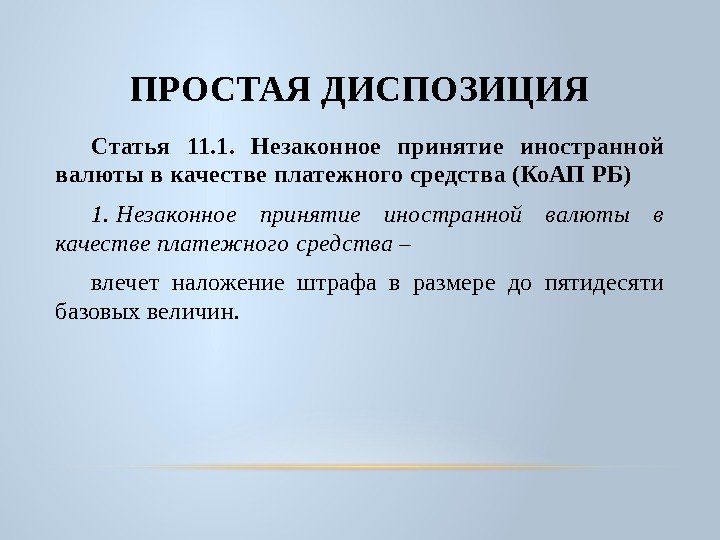 ПРОСТАЯ ДИСПОЗИЦИЯ

Статья 11.1. Незаконное принятие иностранной валюты в качестве платежного средства (КоАП РБ)

1. Незаконное принятие иностранной валюты в качестве платежного средства –

влечет наложение штрафа в размере до пятидесяти базовых величин.